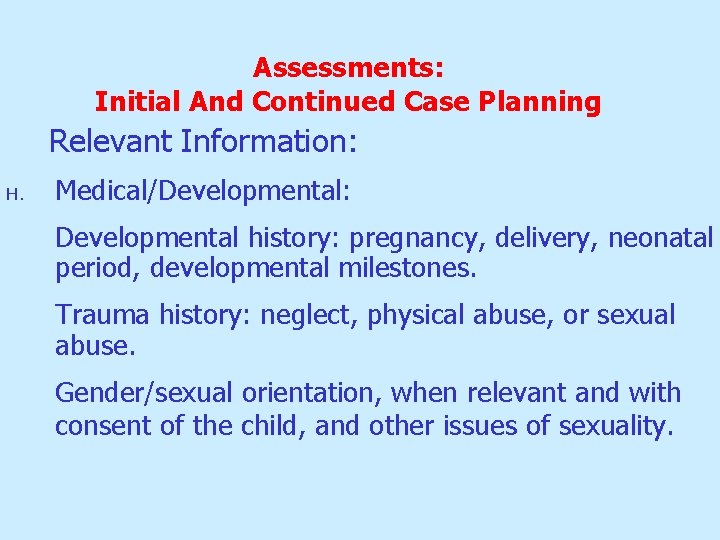 Assessments:
Initial And Continued Case Planning

Relevant Information:

H. Medical/Developmental:

Developmental history: pregnancy, delivery, neonatal period, developmental milestones.

Trauma history: neglect, physical abuse, or sexual abuse.

Gender/sexual orientation, when relevant and with consent of the child, and other issues of sexuality.